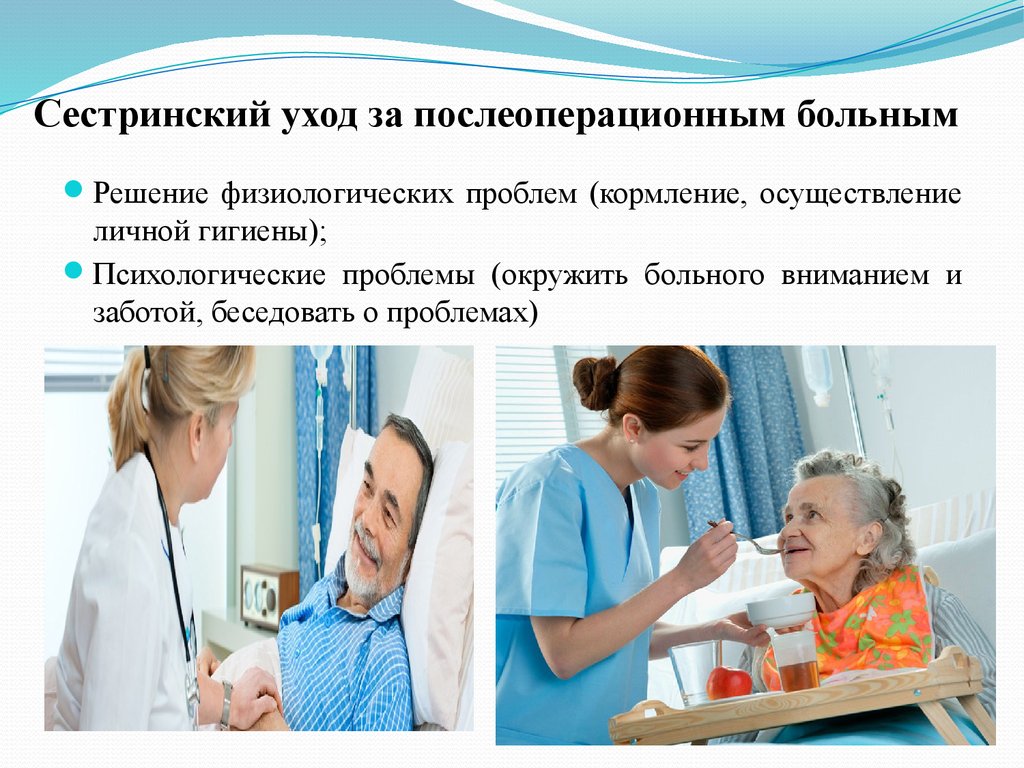 Сестринский уход за послеоперационным больным

Решение физиологических проблем (кормление, осуществление личной гигиены);

Психологические проблемы (окружить больного вниманием и заботой, беседовать о проблемах)